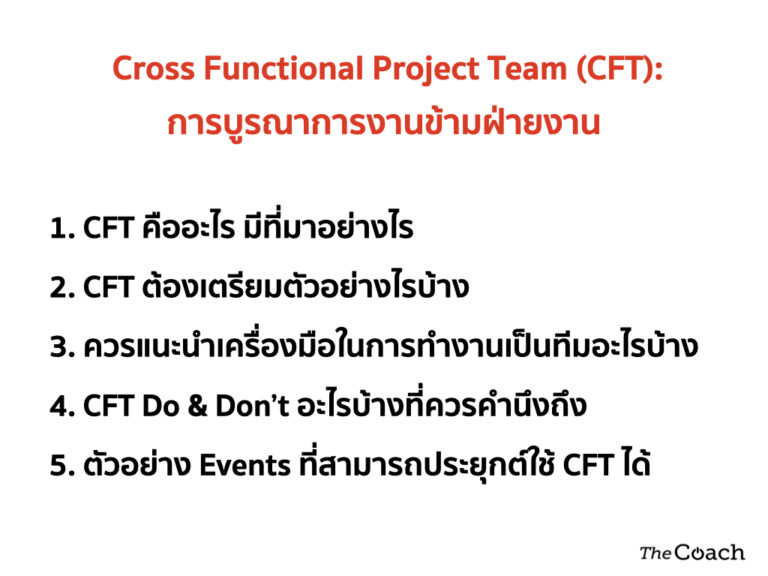 Cross Functional Project Team (CFT):
การบูรณาการงานข้ามฝ่ายงาน

1. CFT คืออะไร มีที่มาอย่างไร

2. CFT ต้องเตรียมตัวอย่างไรบ้าง

3. ควรแนะนำเครื่องมือในการทำงานเป็นทีมอะไรบ้าง

4. CFT Do & Don't อะไรบ้างที่ควรคำนึงถึง

5. ตัวอย่าง Events ที่สามารถประยุกต์ใช้ CFT ได้

The Coach